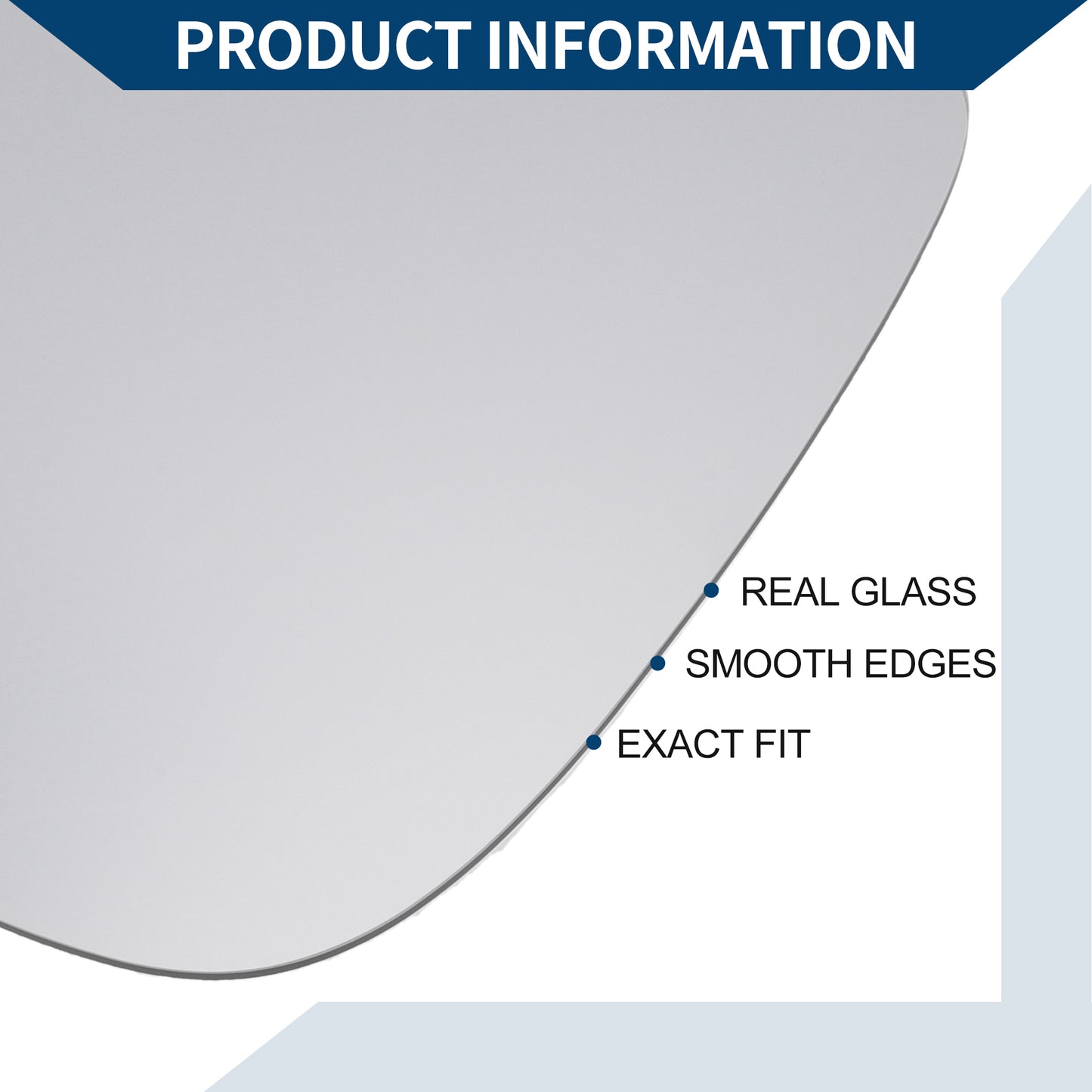 PRODUCT INFORMATION

• REAL GLASS
• SMOOTH EDGES
• EXACT FIT